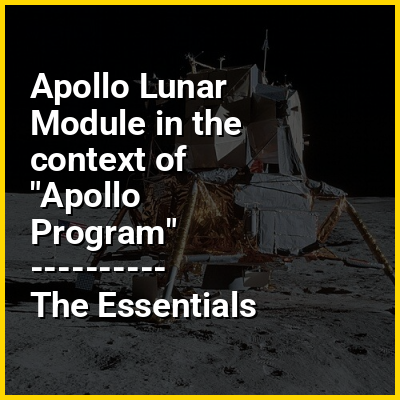 Apollo Lunar Module in the context of "Apollo Program"
----------
The Essentials